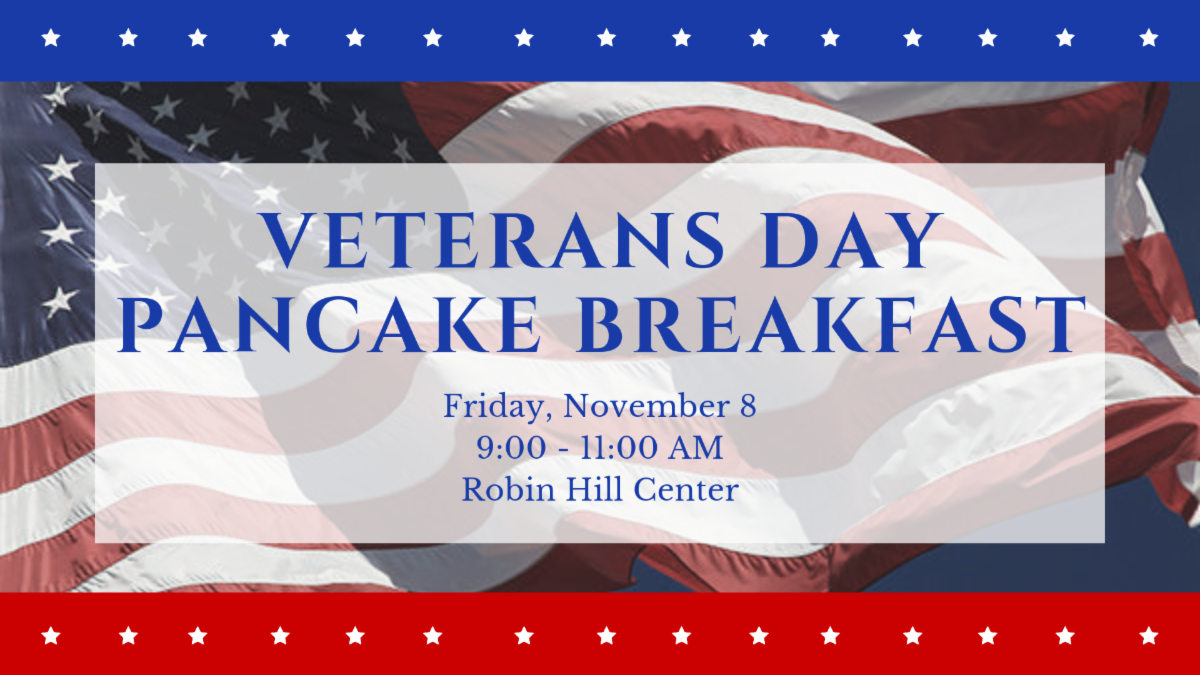 VETERANS DAY
PANCAKE BREAKFAST

Friday, November 8
9:00 - 11:00 AM
Robin Hill Center